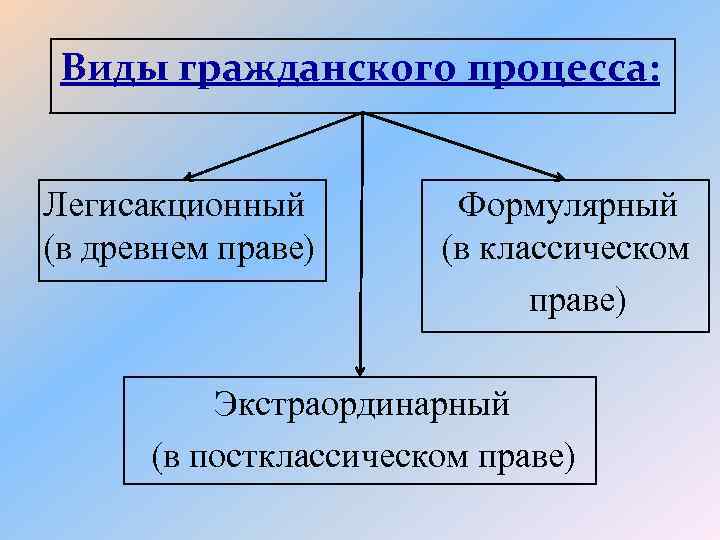 Виды гражданского процесса:

Легисакционный (в древнем праве)

Формулярный (в классическом праве)

Экстраординарный (в постклассическом праве)